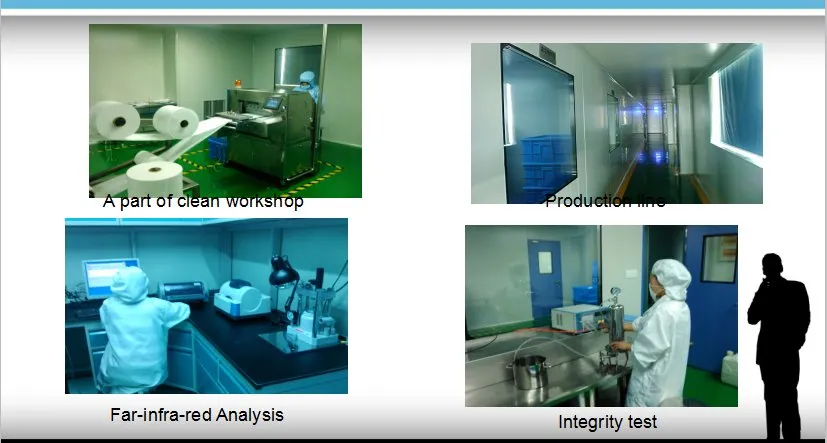 A part of clean workshop

Production line

Far-infra-red Analysis

Integrity test